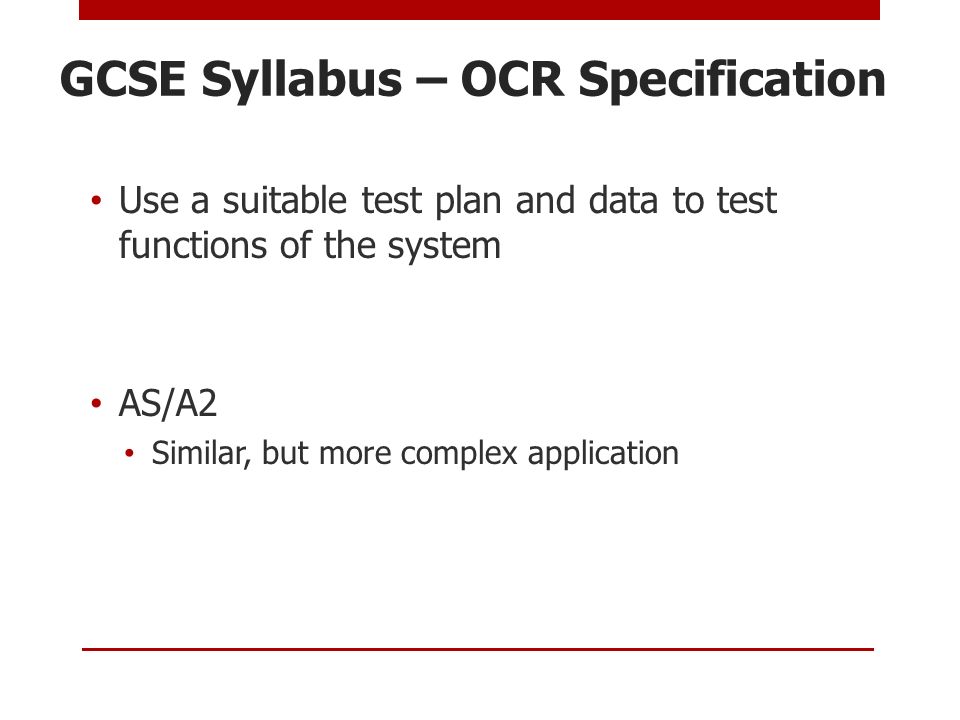 GCSE Syllabus – OCR Specification

• Use a suitable test plan and data to test functions of the system

• AS/A2
  • Similar, but more complex application